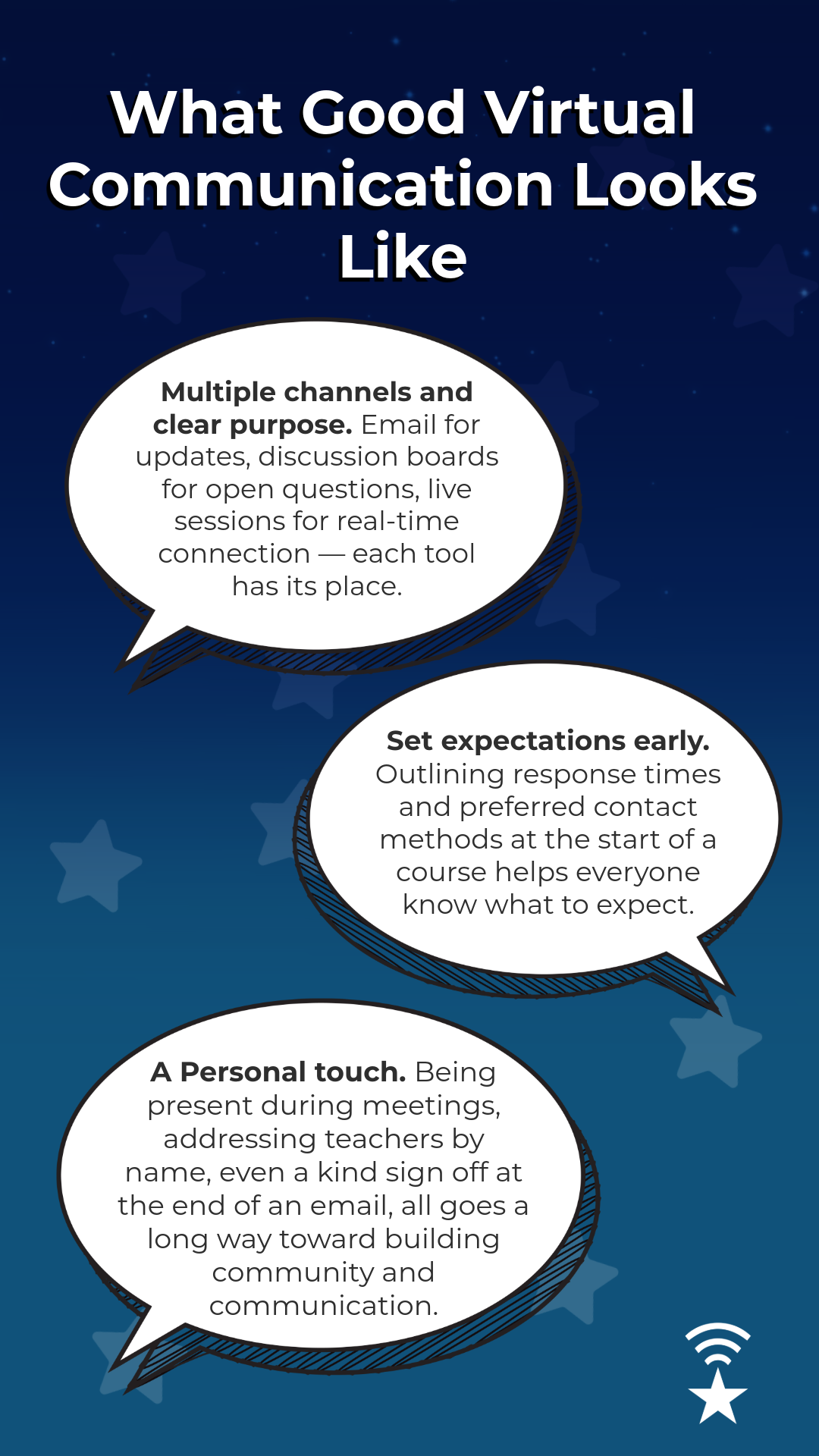 What Good Virtual Communication Looks Like

Multiple channels and clear purpose. Email for updates, discussion boards for open questions, live sessions for real-time connection — each tool has its place.

Set expectations early. Outlining response times and preferred contact methods at the start of a course helps everyone know what to expect.

A Personal touch. Being present during meetings, addressing teachers by name, even a kind sign off at the end of an email, all goes a long way toward building community and communication.